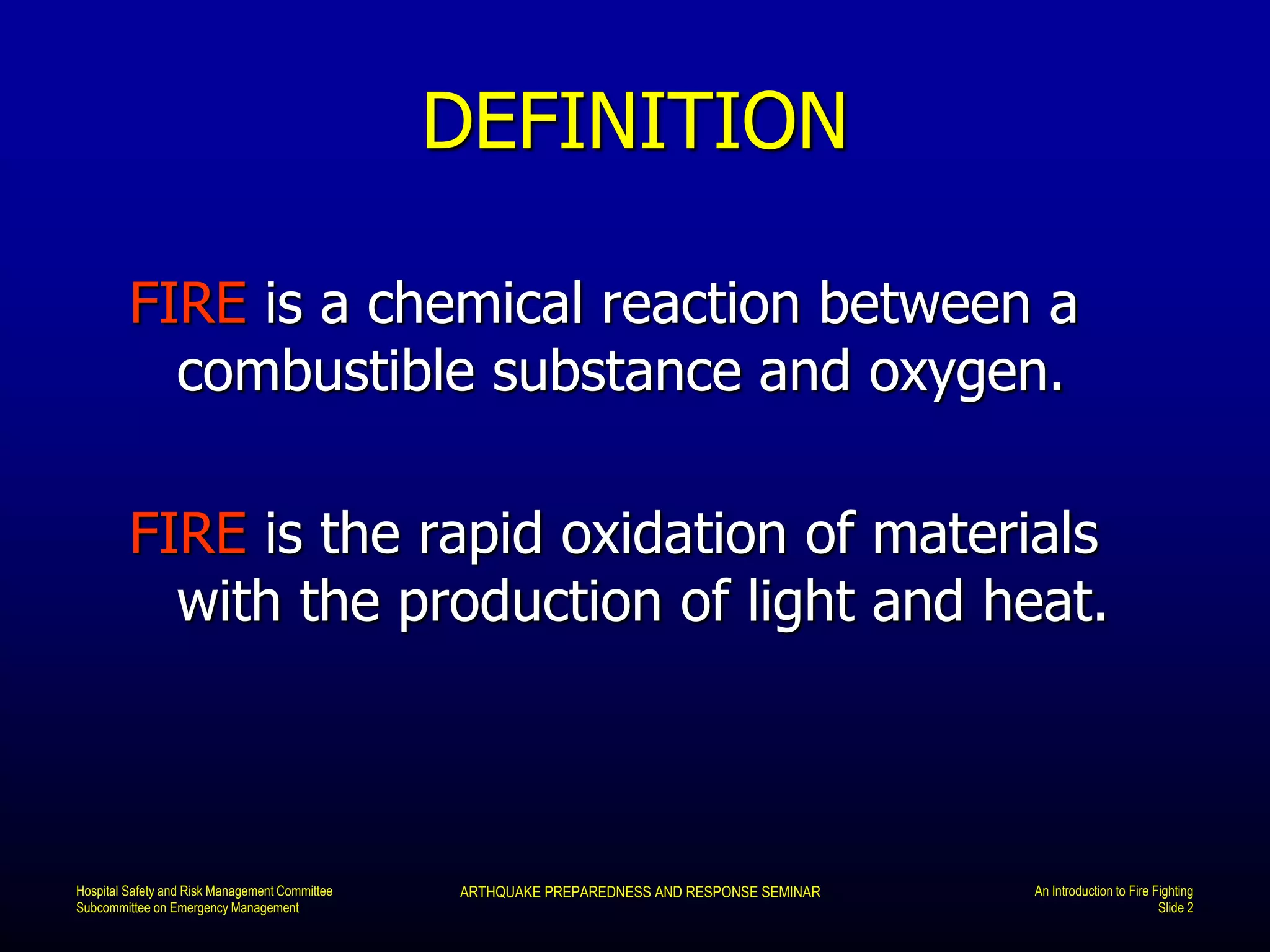 DEFINITION

FIRE is a chemical reaction between a combustible substance and oxygen.

FIRE is the rapid oxidation of materials with the production of light and heat.

Hospital Safety and Risk Management Committee
Subcommittee on Emergency Management

ARTHQUAKE PREPAREDNESS AND RESPONSE SEMINAR

An Introduction to Fire Fighting
Slide 2